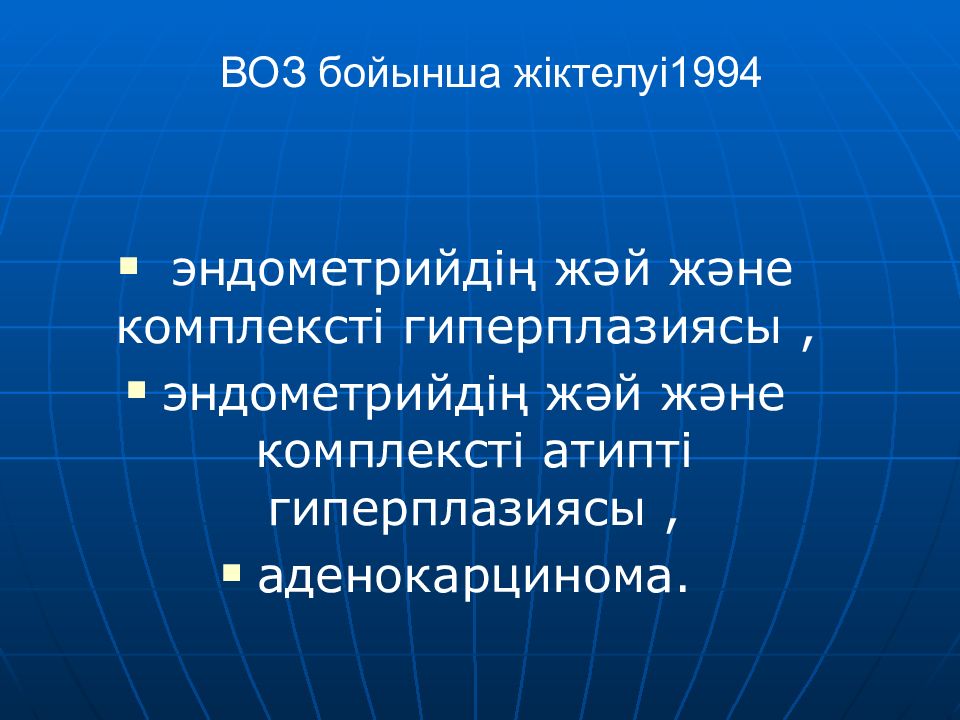 ВОЗ бойынша жіктелуі1994

▪ эндометрийдің жәй және комплексті гиперплазиясы ,

▪ эндометрийдің жәй және комплексті атипті гиперплазиясы ,

▪ аденокарцинома.